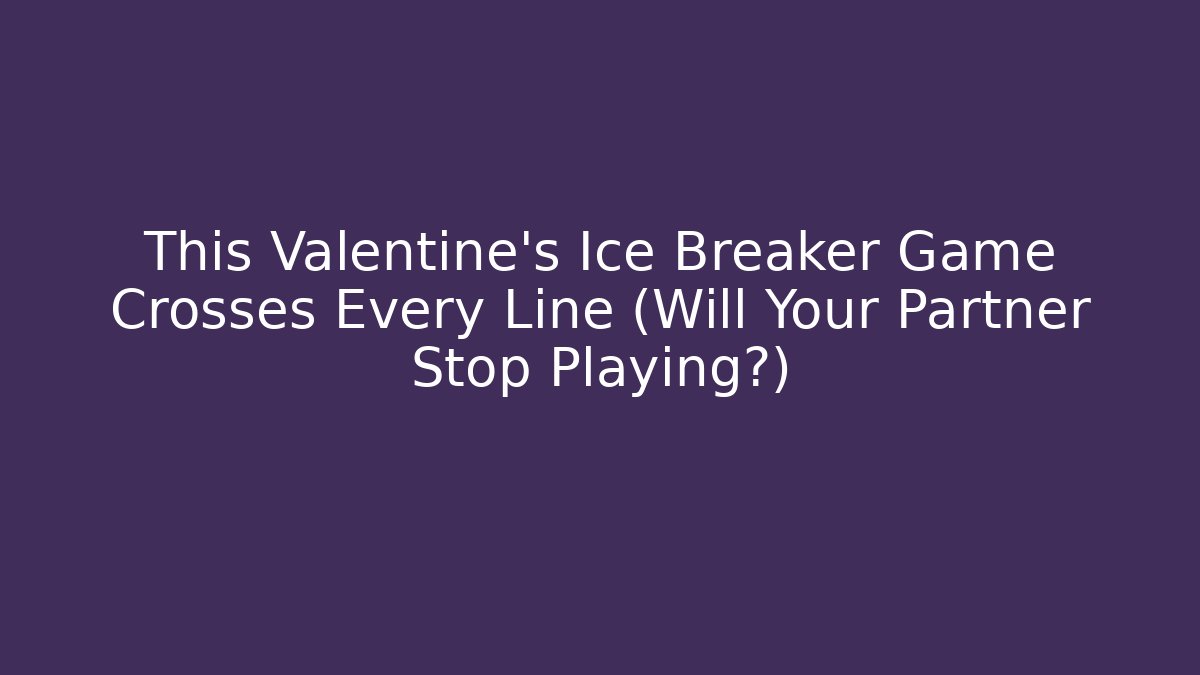 This Valentine's Ice Breaker Game Crosses Every Line (Will Your Partner Stop Playing?)